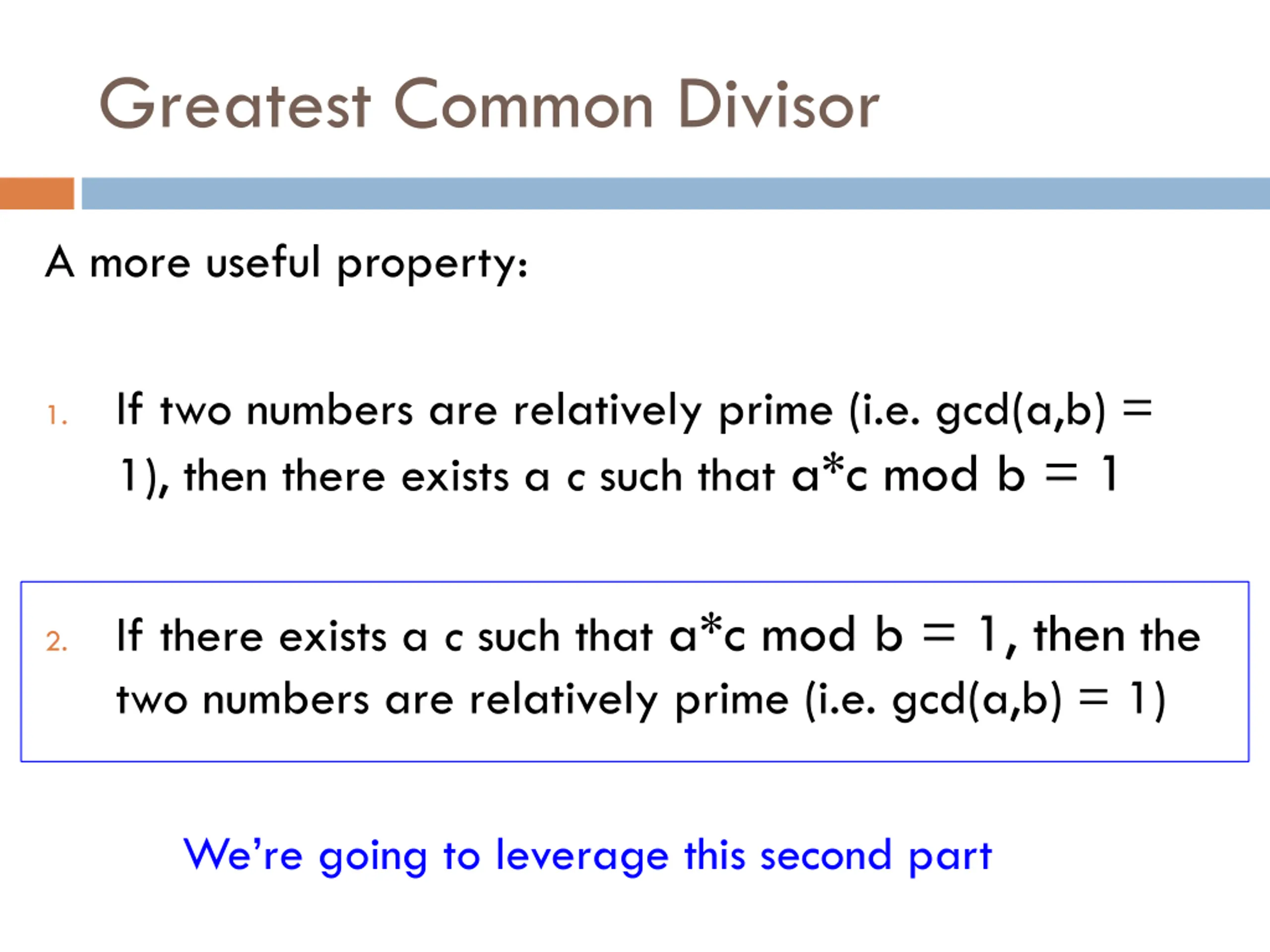 Greatest Common Divisor

A more useful property:

1. If two numbers are relatively prime (i.e. gcd(a,b) = 1), then there exists a c such that a*c mod b = 1

2. If there exists a c such that a*c mod b = 1, then the two numbers are relatively prime (i.e. gcd(a,b) = 1)

We're going to leverage this second part